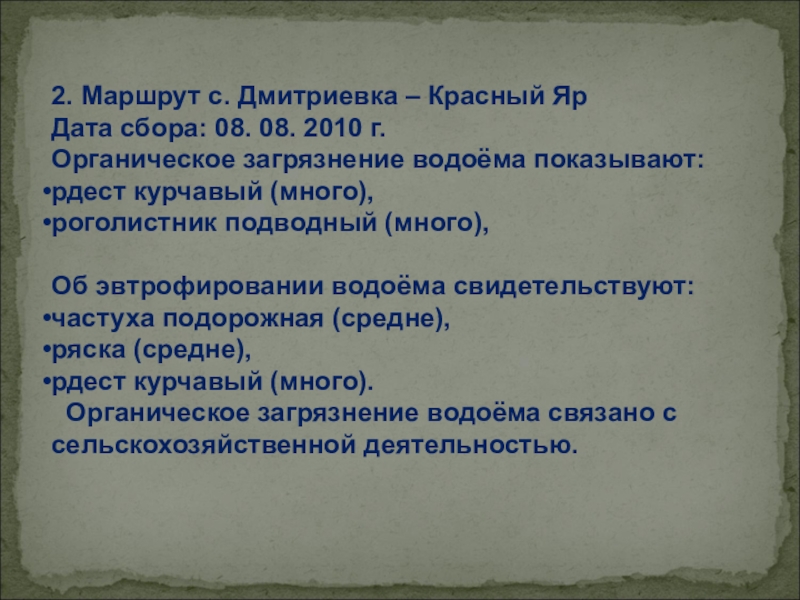 2. Маршрут с. Дмитриевка – Красный Яр
Дата сбора: 08. 08. 2010 г.
Органическое загрязнение водоёма показывают:
•рдест курчавый (много),
•роголистник подводный (много),

Об эвтрофировании водоёма свидетельствуют:
•частуха подорожная (средне),
•ряска (средне),
•рдест курчавый (много).
Органическое загрязнение водоёма связано с сельскохозяйственной деятельностью.